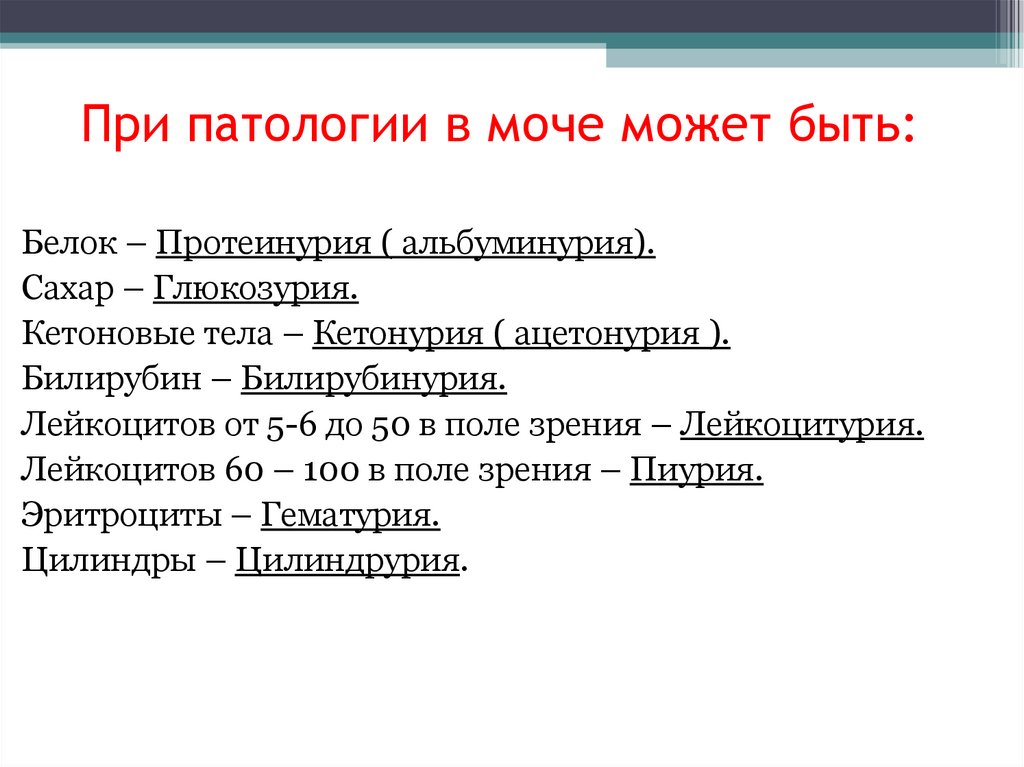 При патологии в моче может быть:

Белок – Протеинурия ( альбуминурия).
Сахар – Глюкозурия.
Кетоновые тела – Кетонурия ( ацетонурия ).
Билирубин – Билирубинурия.
Лейкоцитов от 5-6 до 50 в поле зрения – Лейкоцитурия.
Лейкоцитов 60 – 100 в поле зрения – Пиурия.
Эритроциты – Гематурия.
Цилиндры – Цилиндрурия.